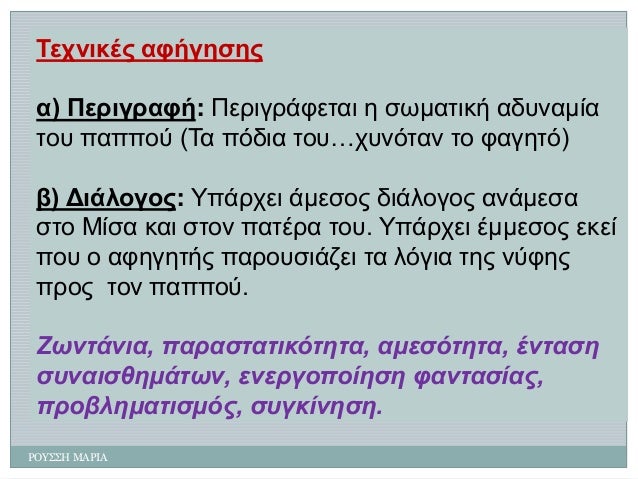 Τεχνικές αφήγησης

α) Περιγραφή: Περιγράφεται η σωματική αδυναμία του παππού (Τα πόδια του…χυνόταν το φαγητό)

β) Διάλογος: Υπάρχει άμεσος διάλογος ανάμεσα στο Μίσα και στον πατέρα του. Υπάρχει έμμεσος εκεί που ο αφηγητής παρουσιάζει τα λόγια της νύφης προς τον παππού.

Ζωντάνια, παραστατικότητα, αμεσότητα, ένταση συναισθημάτων, ενεργοποίηση φαντασίας, προβληματισμός, συγκίνηση.

ΡΟΥΣΣΗ ΜΑΡΙΑ